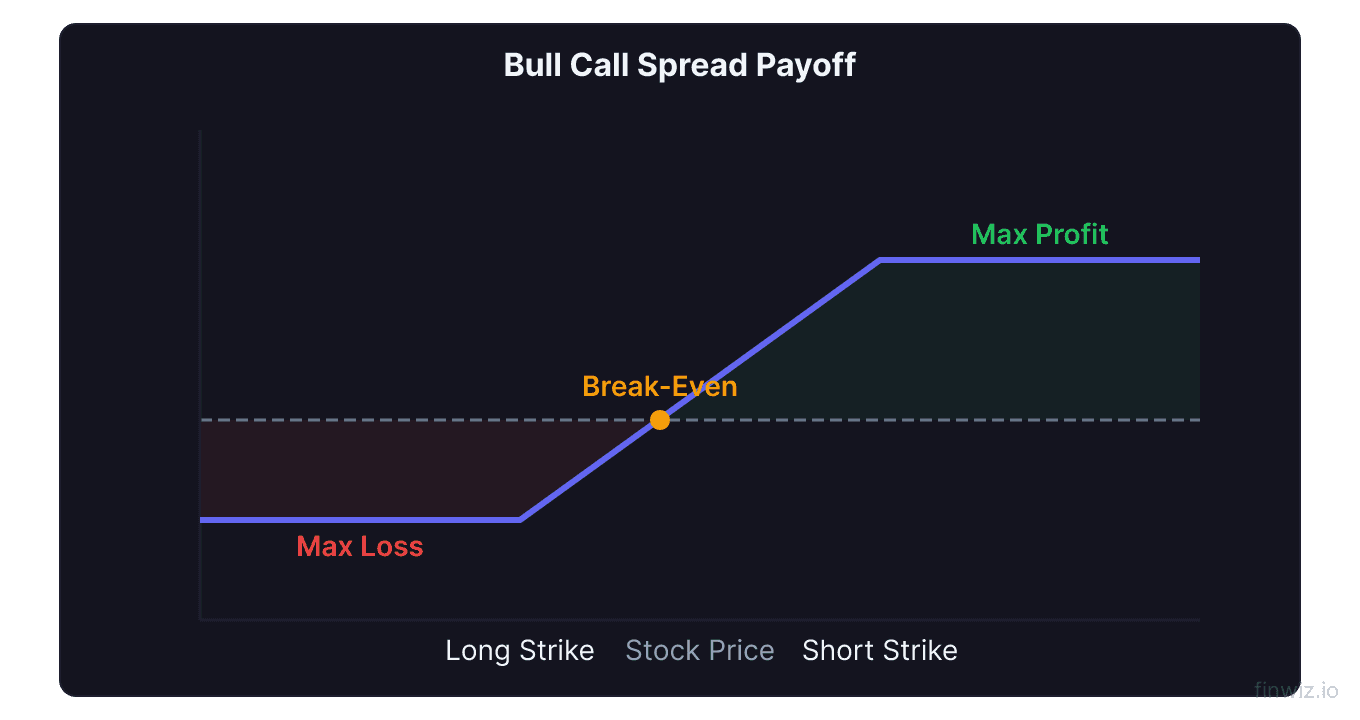 Bull Call Spread Payoff

Max Profit

Break-Even

Max Loss

Long Strike Stock Price Short Strike

finwiz.io